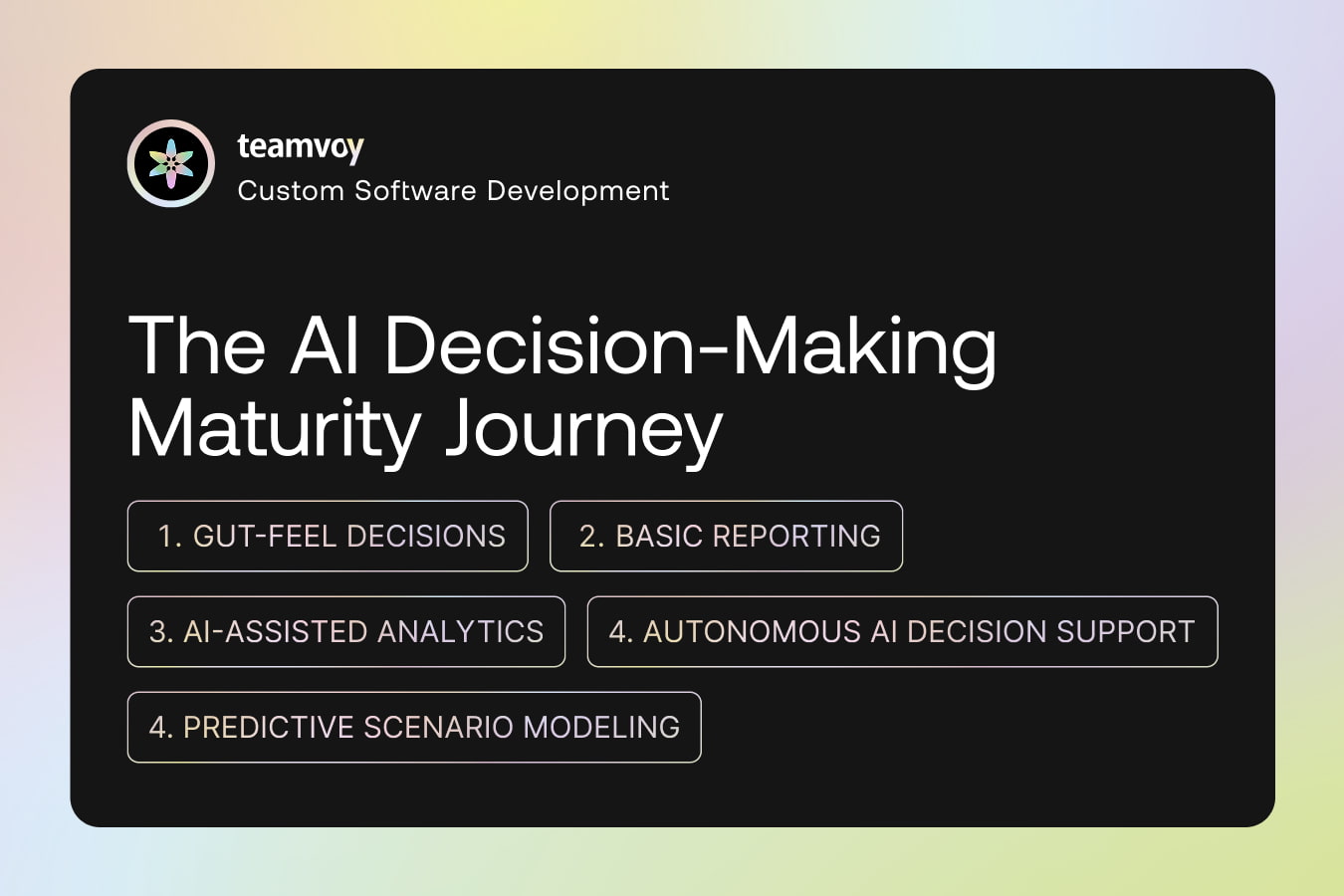 teamvoy
Custom Software Development

The AI Decision-Making Maturity Journey

1. GUT-FEEL DECISIONS

2. BASIC REPORTING

3. AI-ASSISTED ANALYTICS

4. AUTONOMOUS AI DECISION SUPPORT

4. PREDICTIVE SCENARIO MODELING